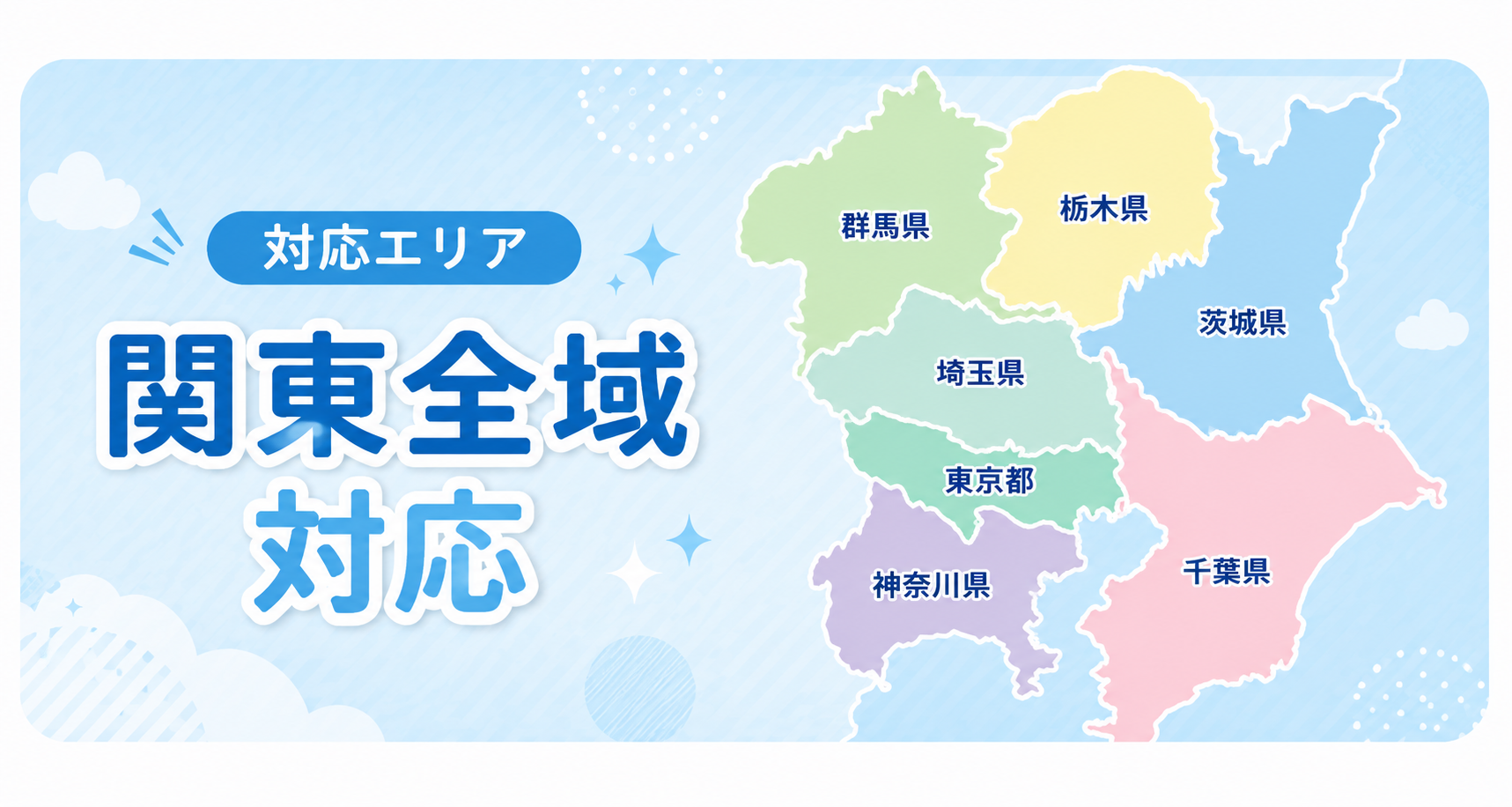 対応エリア

関東全域
対応

群馬県
栃木県
茨城県
埼玉県
東京都
神奈川県
千葉県